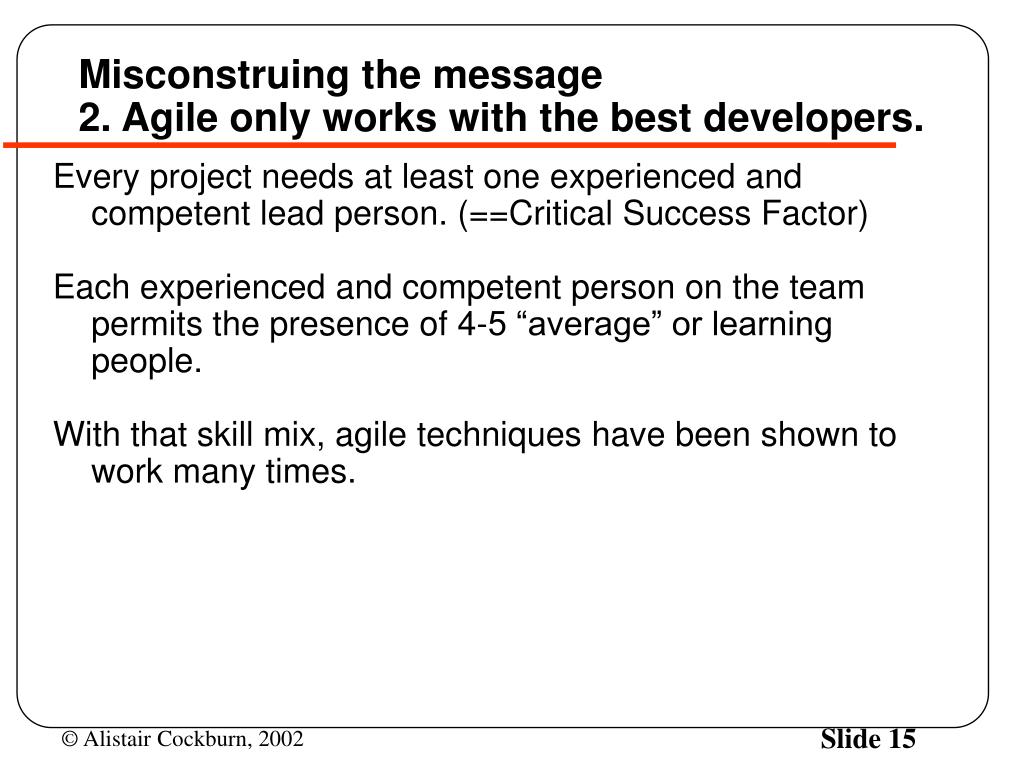 Misconstruing the message
2. Agile only works with the best developers.

Every project needs at least one experienced and competent lead person. (==Critical Success Factor)

Each experienced and competent person on the team permits the presence of 4-5 “average” or learning people.

With that skill mix, agile techniques have been shown to work many times.

© Alistair Cockburn, 2002

Slide 15